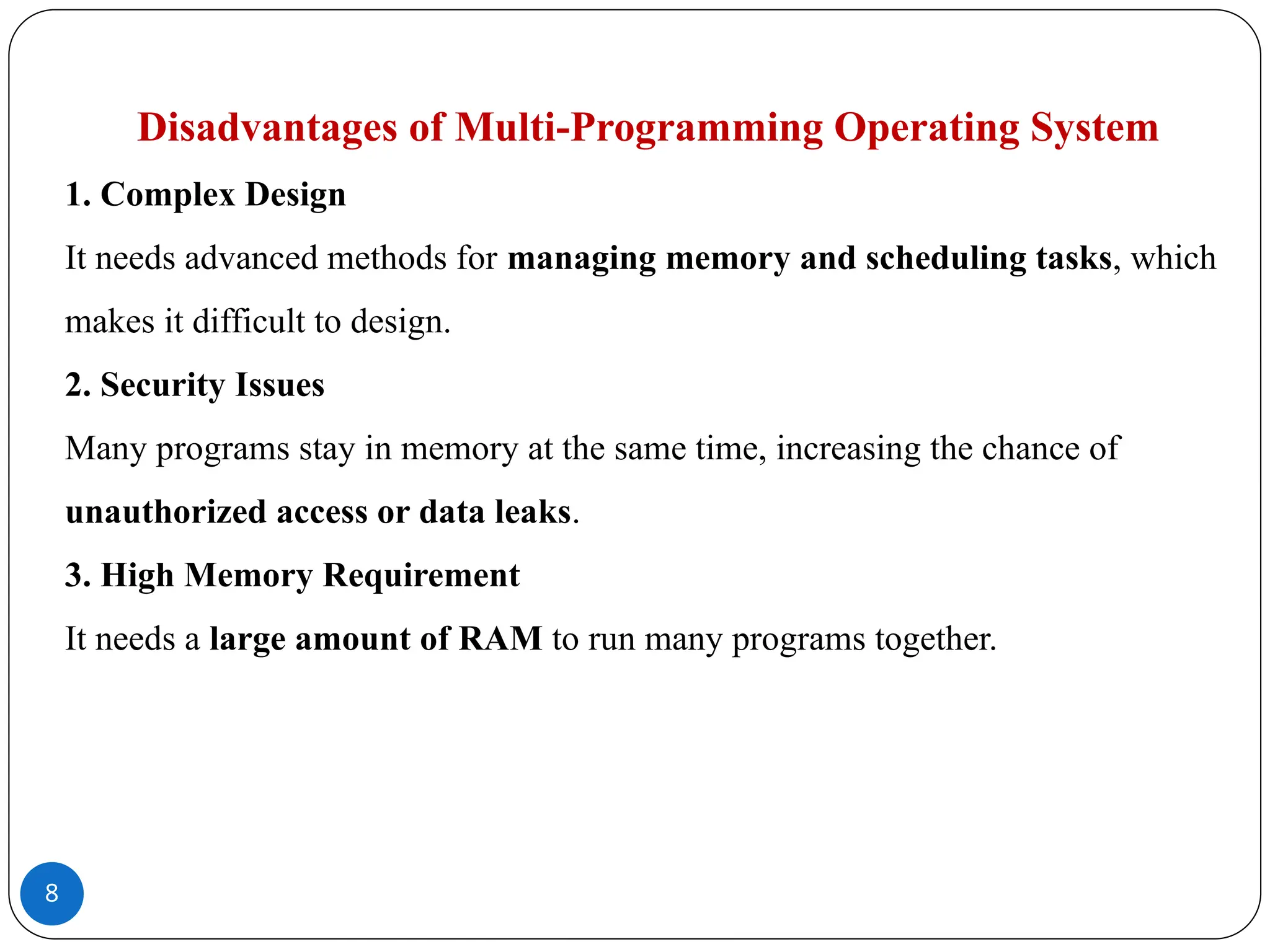 Disadvantages of Multi-Programming Operating System

1. Complex Design

It needs advanced methods for managing memory and scheduling tasks, which makes it difficult to design.

2. Security Issues

Many programs stay in memory at the same time, increasing the chance of unauthorized access or data leaks.

3. High Memory Requirement

It needs a large amount of RAM to run many programs together.

8